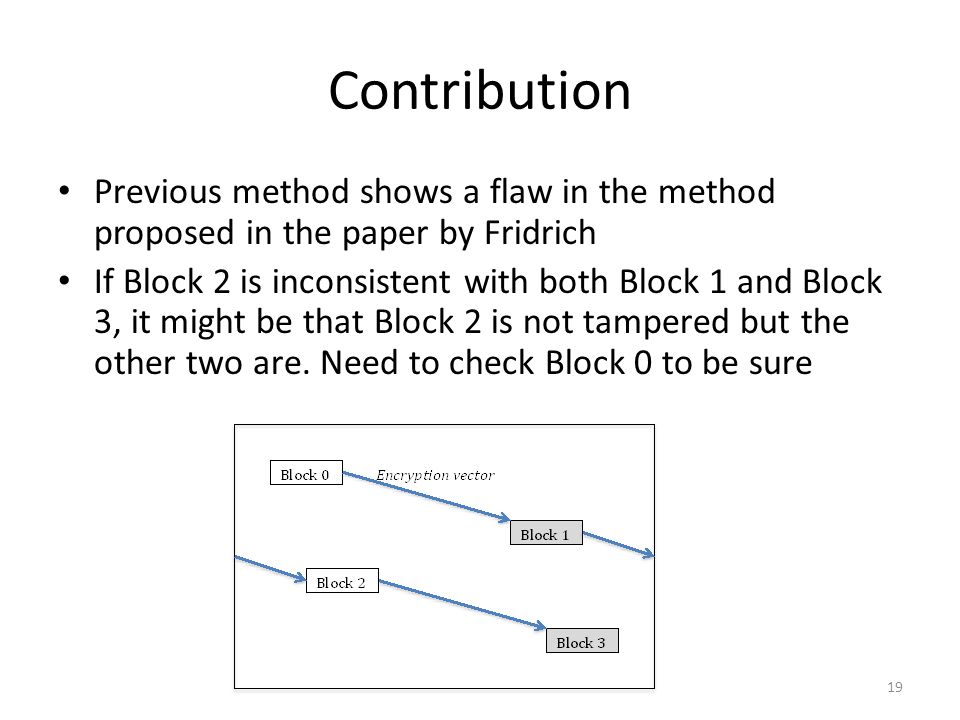 Contribution

• Previous method shows a flaw in the method proposed in the paper by Fridrich

• If Block 2 is inconsistent with both Block 1 and Block 3, it might be that Block 2 is not tampered but the other two are. Need to check Block 0 to be sure

Block 0
Encryption vector
Block 1
Block 2
Block 3

19